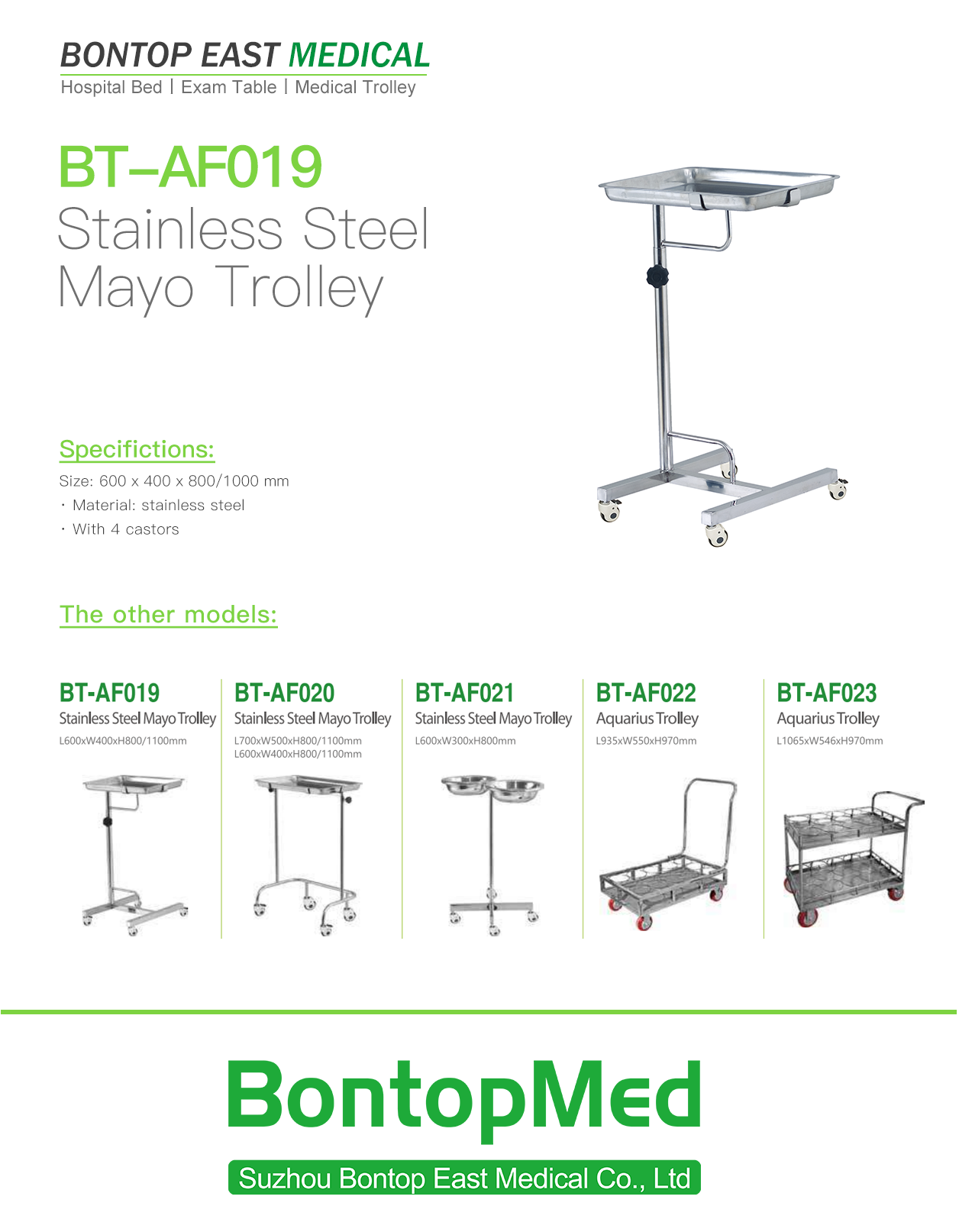 BONTOP EAST MEDICAL
Hospital Bed | Exam Table | Medical Trolley

BT–AF019
Stainless Steel Mayo Trolley

Specifictions:
Size: 600 x 400 x 800/1000 mm
· Material: stainless steel
· With 4 castors

The other models:

BT-AF019
Stainless Steel Mayo Trolley
L600xW400xH800/1100mm

BT-AF020
Stainless Steel Mayo Trolley
L700xW500xH800/1100mm
L600xW400xH800/1100mm

BT-AF021
Stainless Steel Mayo Trolley
L600xW300xH800mm

BT-AF022
Aquarius Trolley
L935xW550xH970mm

BT-AF023
Aquarius Trolley
L1065xW546xH970mm

BontopMed
Suzhou Bontop East Medical Co., Ltd